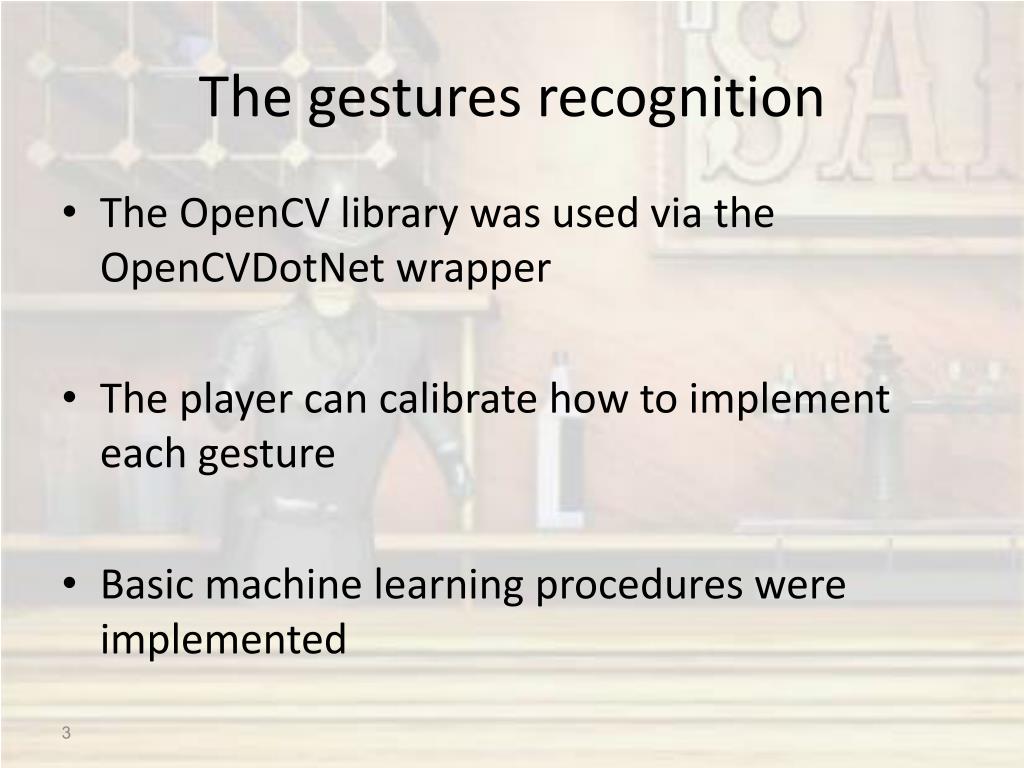 The gestures recognition

• The OpenCV library was used via the OpenCVDotNet wrapper

• The player can calibrate how to implement each gesture

• Basic machine learning procedures were implemented

3